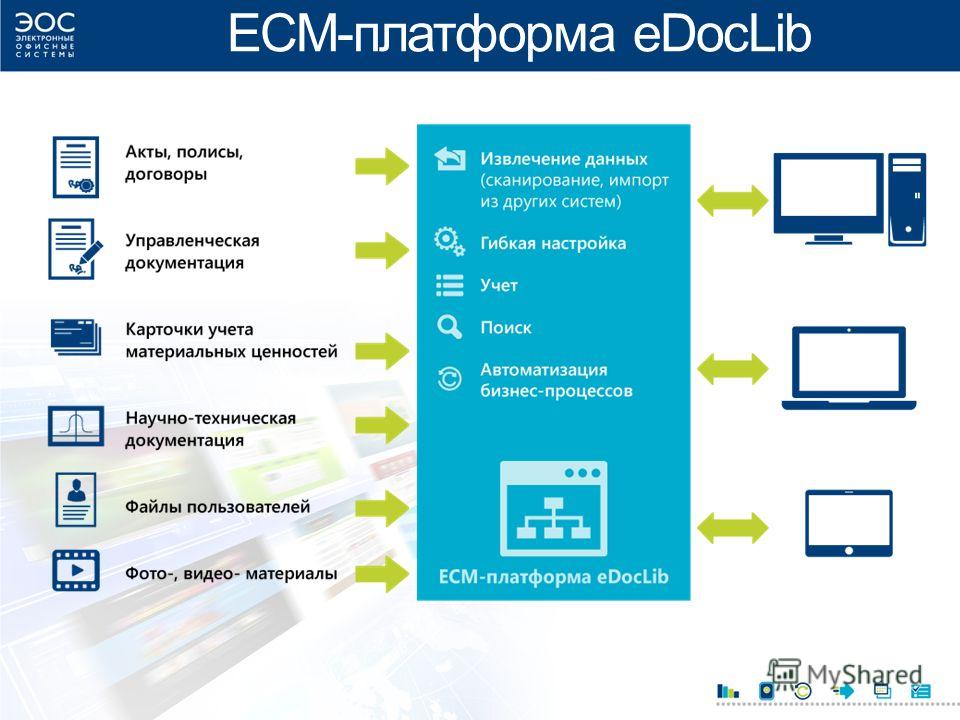 ЭОС
ЭЛЕКТРОННЫЕ
ОФИСНЫЕ
СИСТЕМЫ

ECM-платформа eDocLib

Акты, полисы, договоры

Управленческая документация

Карточки учета материальных ценностей

Научно-техническая документация

Файлы пользователей

Фото-, видео- материалы

Извлечение данных (сканирование, импорт из других систем)

Гибкая настройка

Учет

Поиск

Автоматизация бизнес-процессов

ECM-платформа eDocLib

MyShared